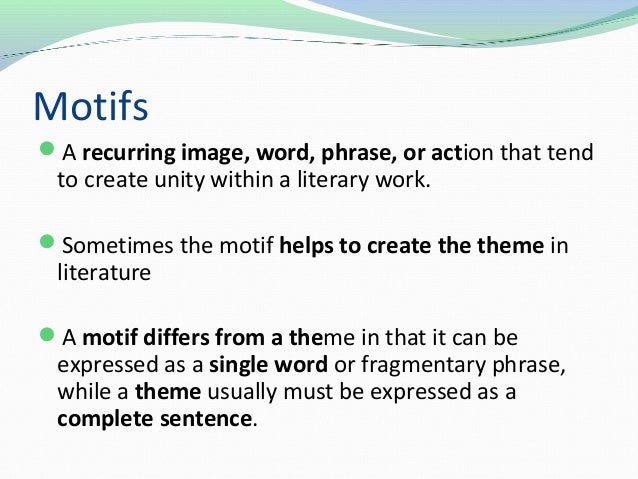 Motifs

A recurring image, word, phrase, or action that tend to create unity within a literary work.

Sometimes the motif helps to create the theme in literature

A motif differs from a theme in that it can be expressed as a single word or fragmentary phrase, while a theme usually must be expressed as a complete sentence.